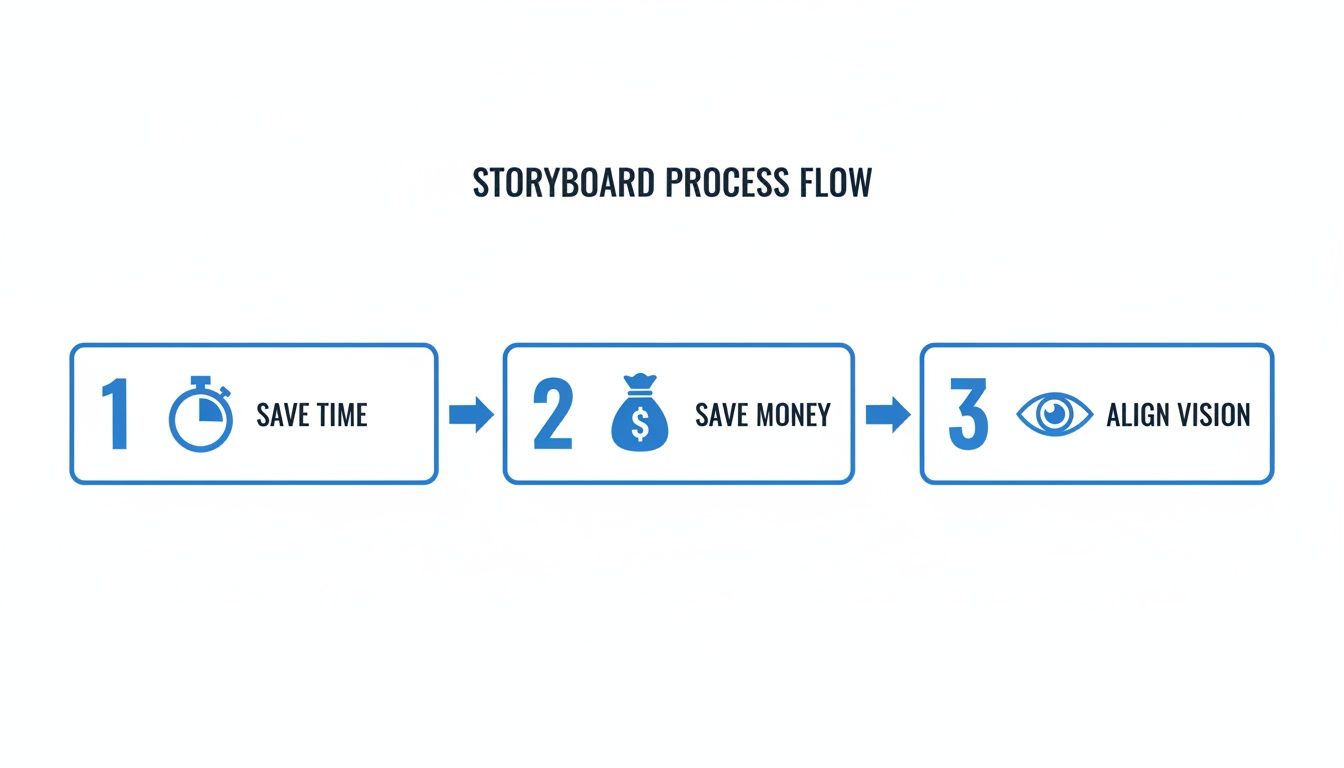 STORYBOARD PROCESS FLOW

1 SAVE TIME

2 $ SAVE MONEY

3 ALIGN VISION